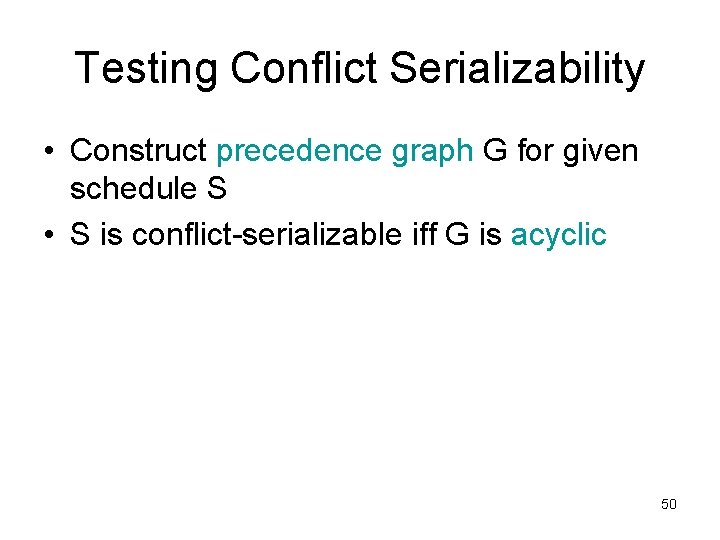 Testing Conflict Serializability

• Construct precedence graph G for given schedule S
• S is conflict-serializable iff G is acyclic

50